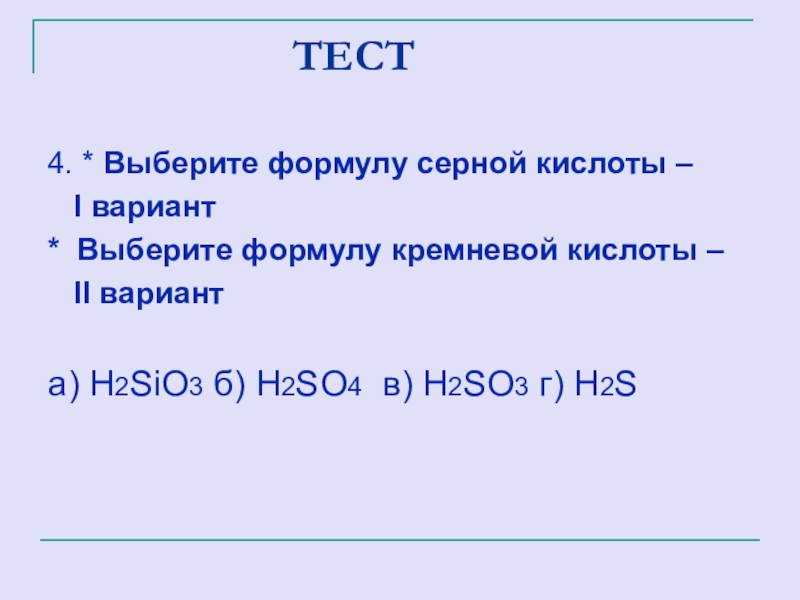 ТЕСТ

4. * Выберите формулу серной кислоты – I вариант

* Выберите формулу кремневой кислоты – II вариант

а) $H_2SiO_3$ б) $H_2SO_4$ в) $H_2SO_3$ г) $H_2S$